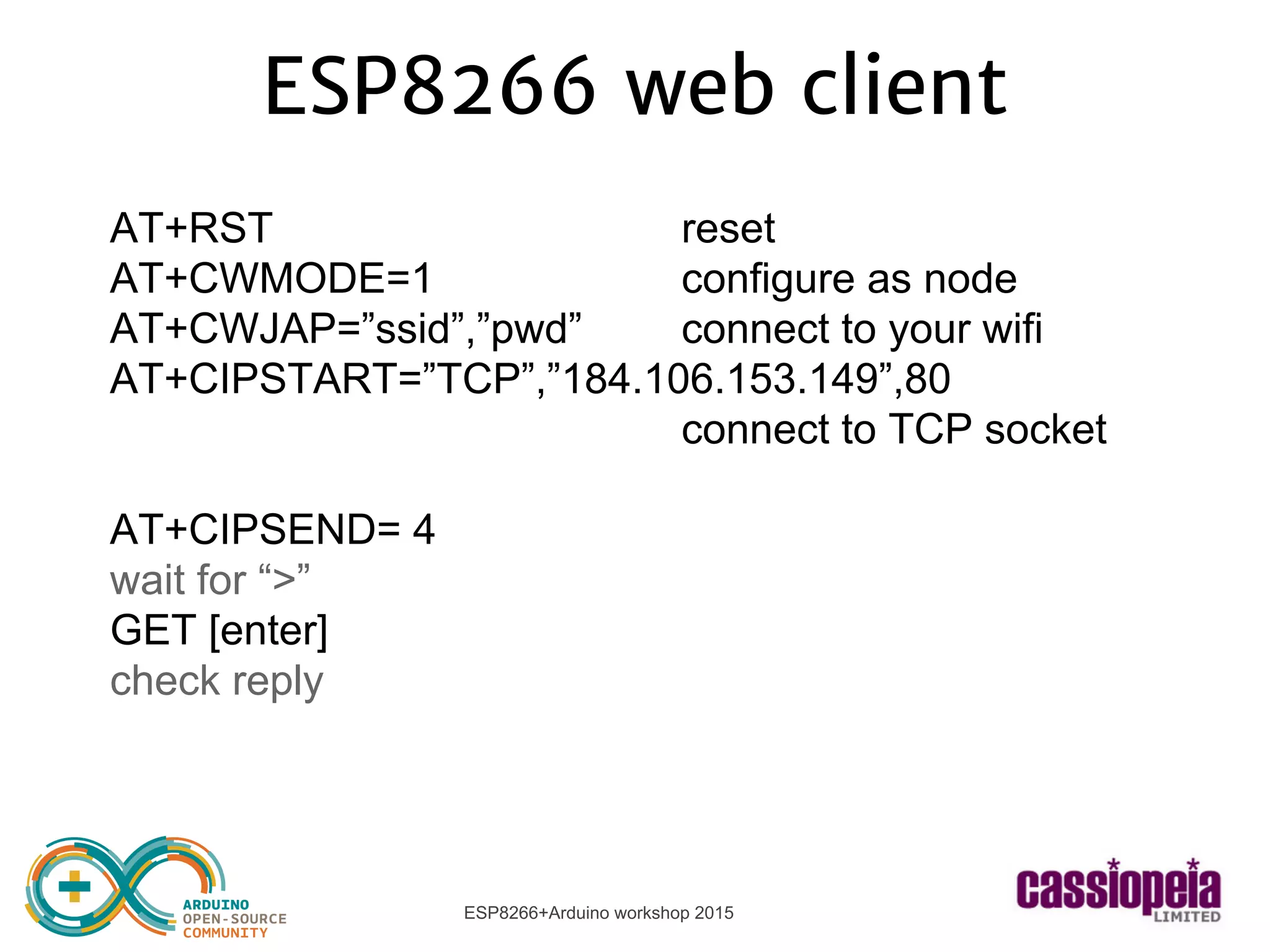 ESP8266 web client

AT+RST reset
AT+CWMODE=1 configure as node
AT+CWJAP=”ssid”,”pwd” connect to your wifi
AT+CIPSTART=”TCP”,”184.106.153.149”,80
connect to TCP socket

AT+CIPSEND= 4
wait for “>”
GET [enter]
check reply

ARDUINO OPEN-SOURCE COMMUNITY

ESP8266+Arduino workshop 2015

cassiopeia LIMITED